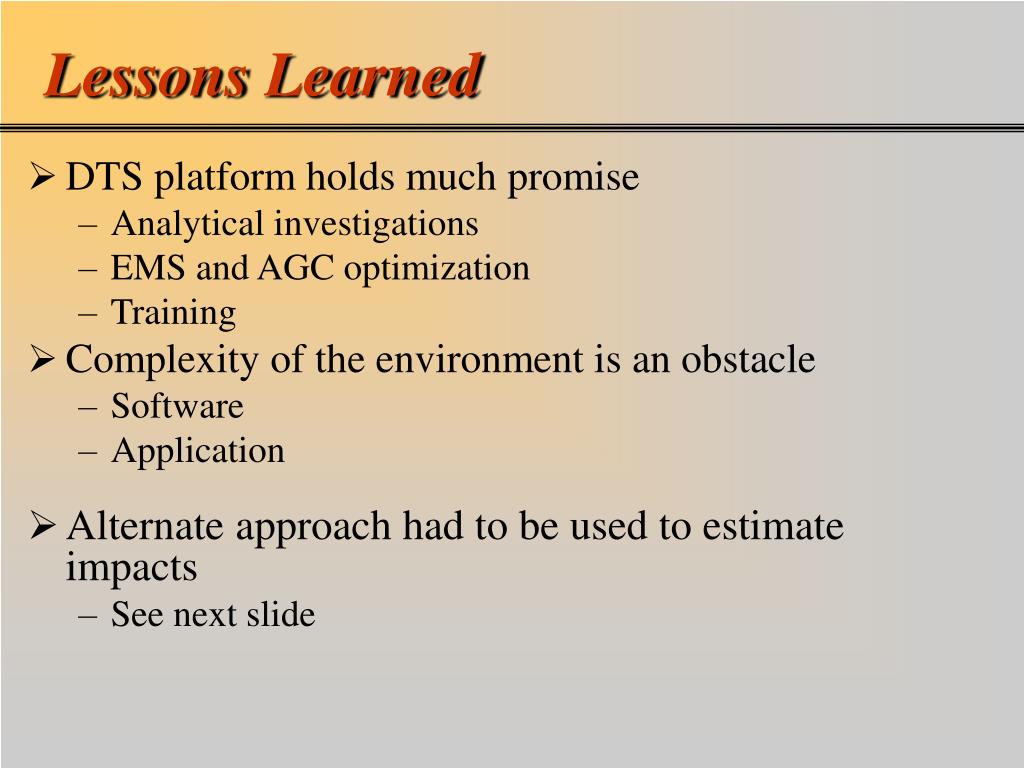 Lessons Learned

➢ DTS platform holds much promise
– Analytical investigations
– EMS and AGC optimization
– Training

➢ Complexity of the environment is an obstacle
– Software
– Application

➢ Alternate approach had to be used to estimate impacts
– See next slide